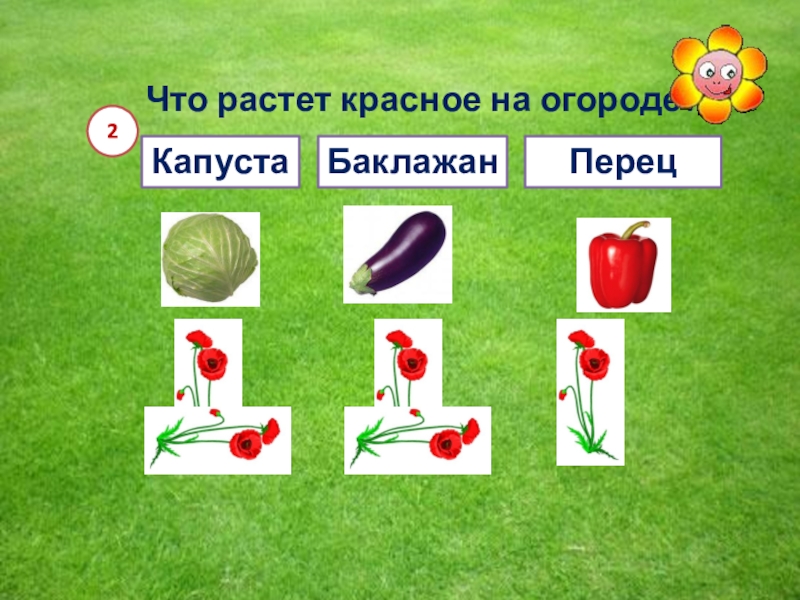 Что растет красное на огороде

2

Капуста

Баклажан

Перец